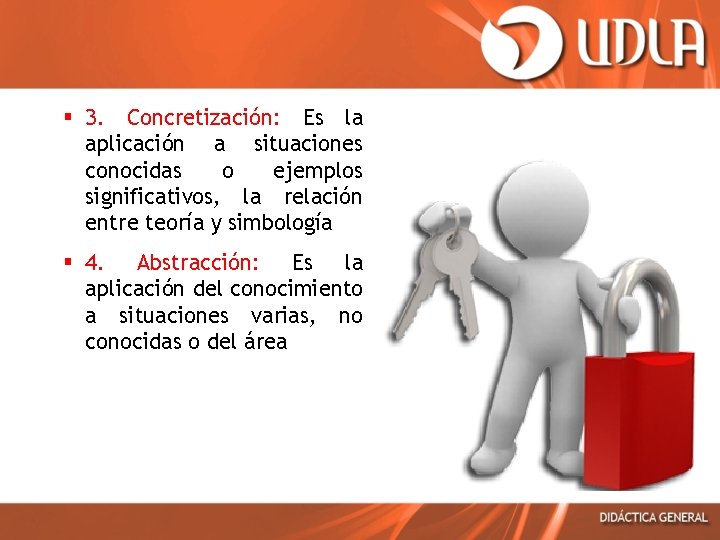 UDLA

▪ 3. Concretización: Es la aplicación a situaciones conocidas o ejemplos significativos, la relación entre teoría y simbología

▪ 4. Abstracción: Es la aplicación del conocimiento a situaciones varias, no conocidas o del área

DIDÁCTICA GENERAL